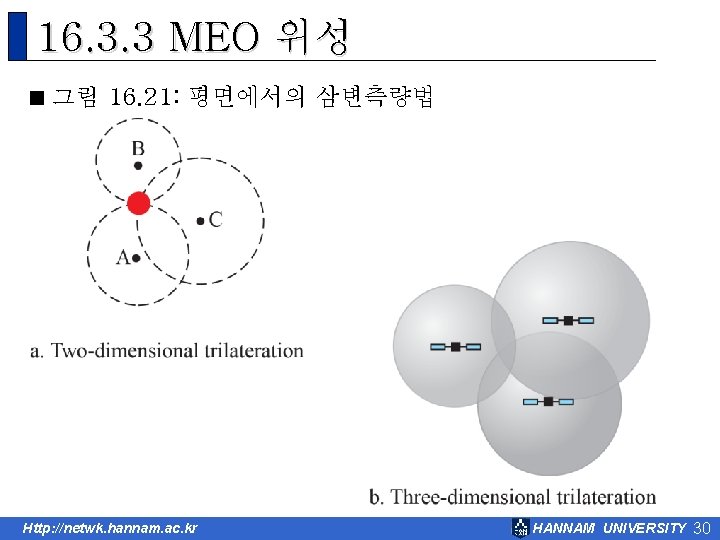 16.3.3 MEO 위성

■ 그림 16.21: 평면에서의 삼변측량법

B

C

A

a. Two-dimensional trilateration

b. Three-dimensional trilateration

Http://netwk.hannam.ac.kr

HANNAM UNIVERSITY 30